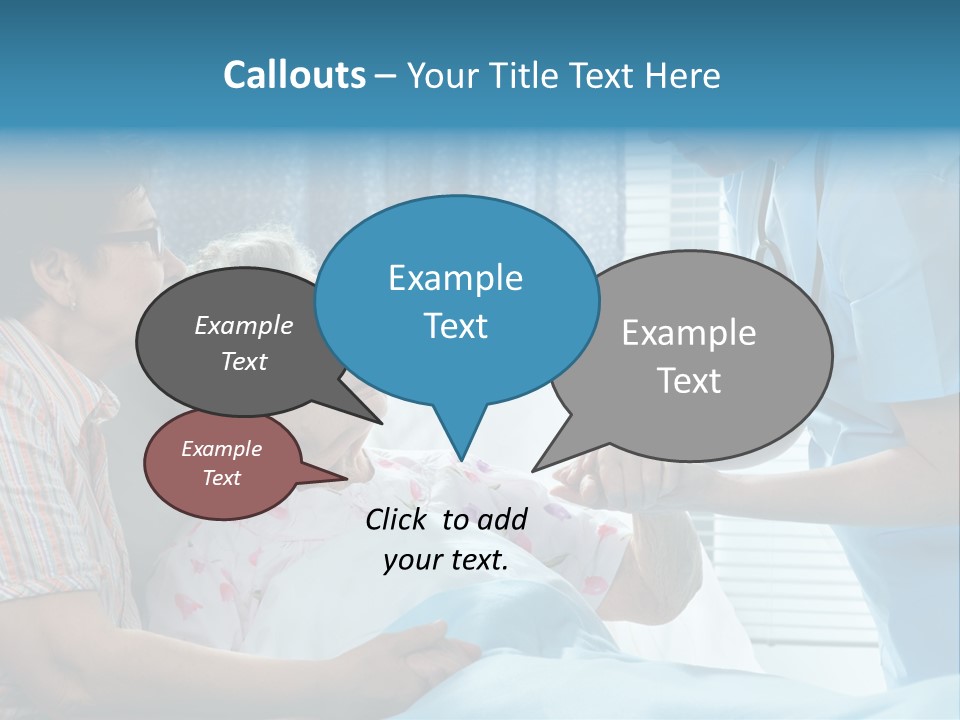 Callouts – Your Title Text Here

Example Text

Example Text

Example Text

Example Text

Click to add your text.